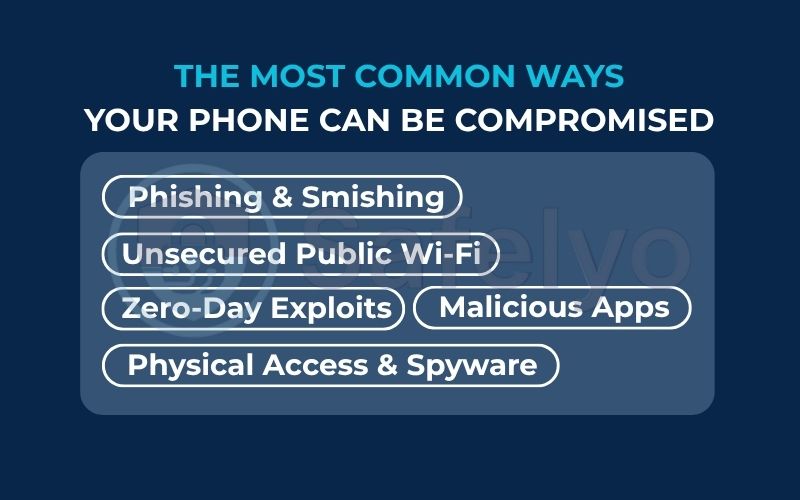 THE MOST COMMON WAYS
YOUR PHONE CAN BE COMPROMISED

Phishing & Smishing

Unsecured Public Wi-Fi

Zero-Day Exploits

Malicious Apps

Physical Access & Spyware

Safelyo